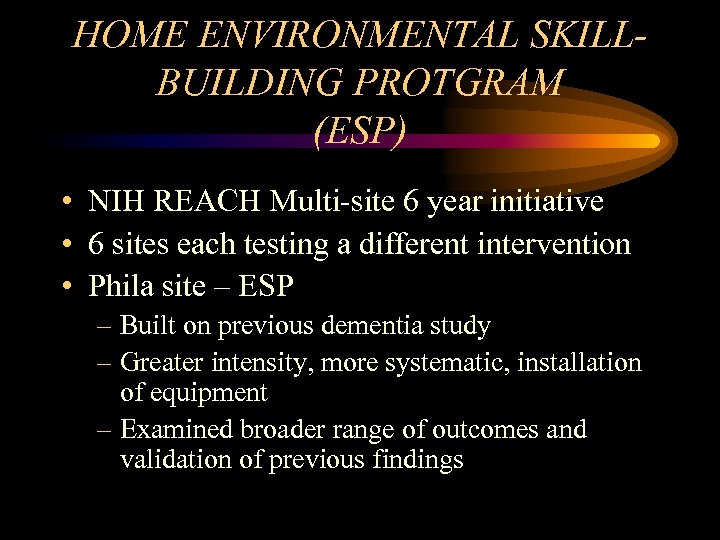 HOME ENVIRONMENTAL SKILL-BUILDING PROTGRAM (ESP)

• NIH REACH Multi-site 6 year initiative
• 6 sites each testing a different intervention
• Phila site – ESP
– Built on previous dementia study
– Greater intensity, more systematic, installation of equipment
– Examined broader range of outcomes and validation of previous findings